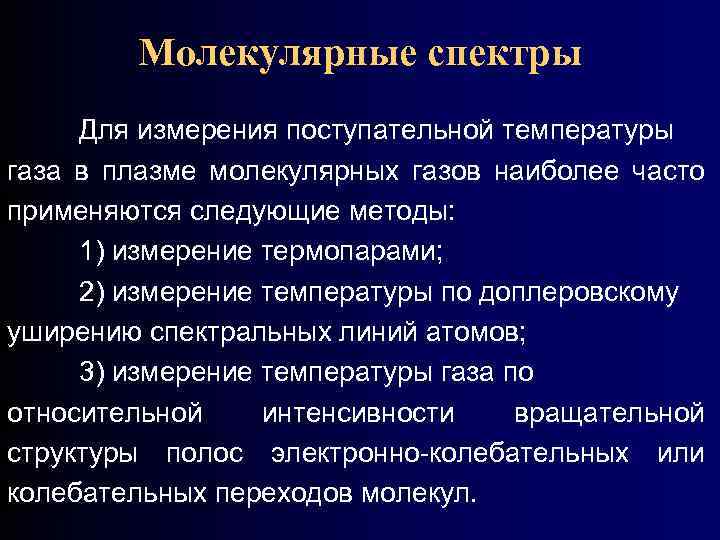 Молекулярные спектры

Для измерения поступательной температуры газа в плазме молекулярных газов наиболее часто применяются следующие методы:

1) измерение термопарами;

2) измерение температуры по доплеровскому уширению спектральных линий атомов;

3) измерение температуры газа по относительной интенсивности вращательной структуры полос электронно-колебательных или колебательных переходов молекул.